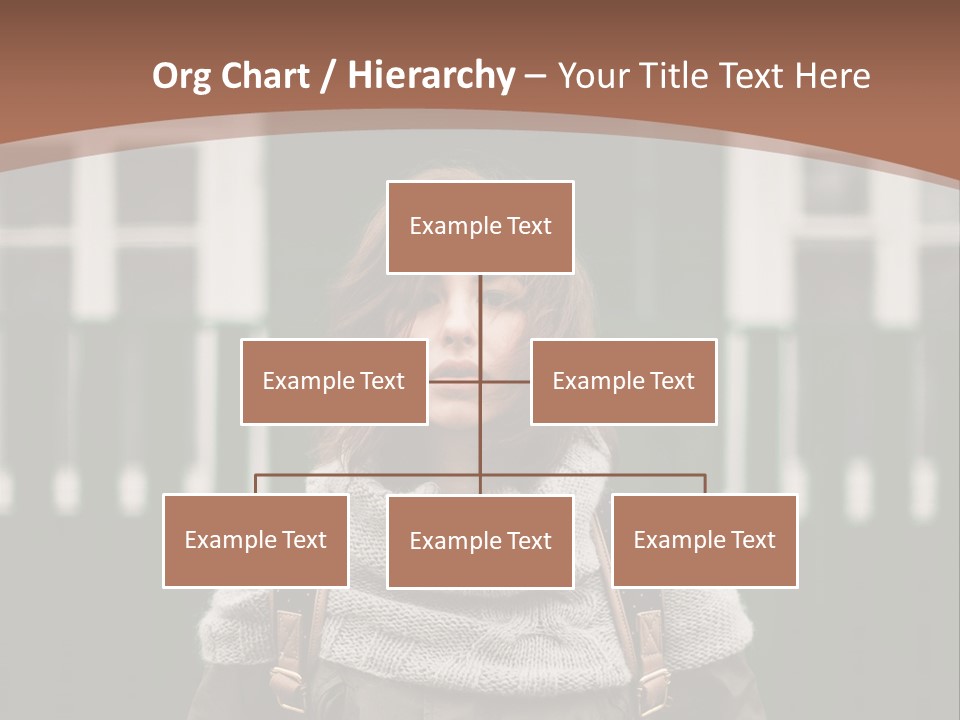 Org Chart / Hierarchy – Your Title Text Here

Example Text

Example Text

Example Text

Example Text

Example Text

Example Text